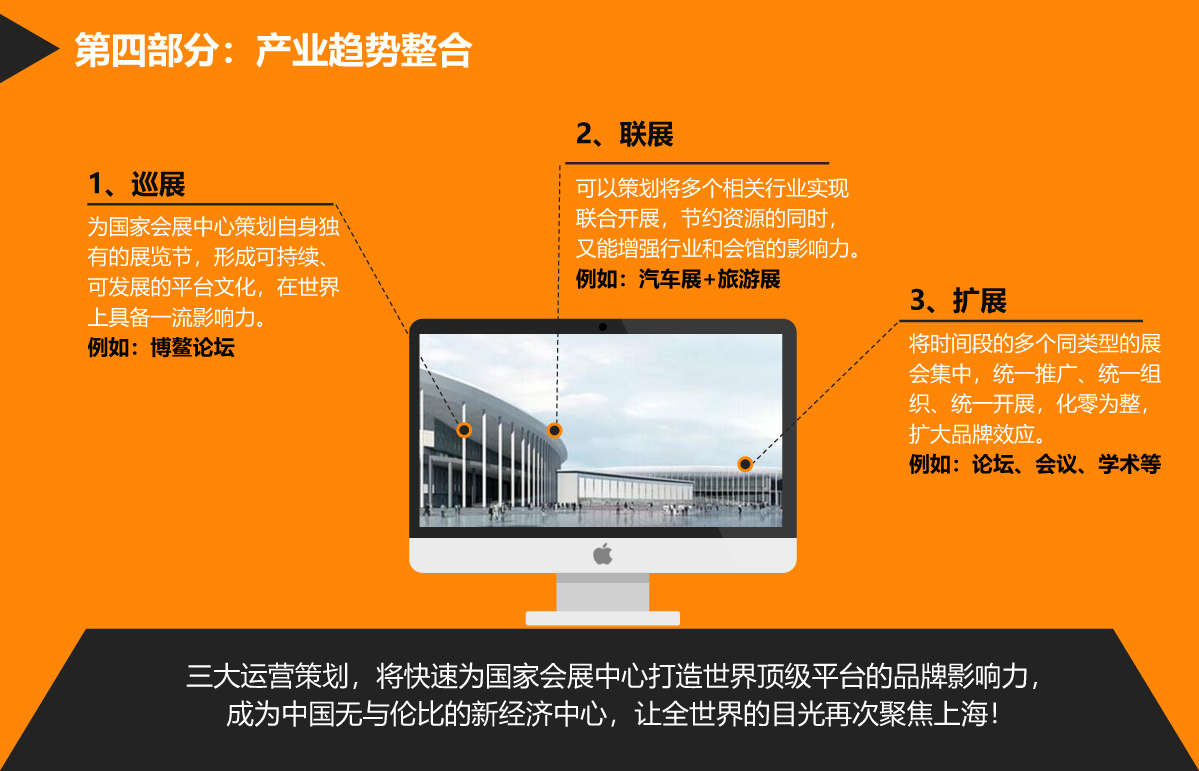 第四部分：产业趋势整合

1、巡展

为国家会展中心策划自身独有的展览节，形成可持续、可发展的平台文化，在世界上具备一流影响力。

例如：博鳌论坛

2、联展

可以策划将多个相关行业实现联合开展，节约资源的同时，又能增强行业和会馆的影响力。

例如：汽车展+旅游展

3、扩展

将时间段的多个同类型的展会集中，统一推广、统一组织、统一开展，化零为整，扩大品牌效应。

例如：论坛、会议、学术等

三大运营策划，将快速为国家会展中心打造世界顶级平台的品牌影响力，成为中国无与伦比的新经济中心，让全世界的目光再次聚焦上海！